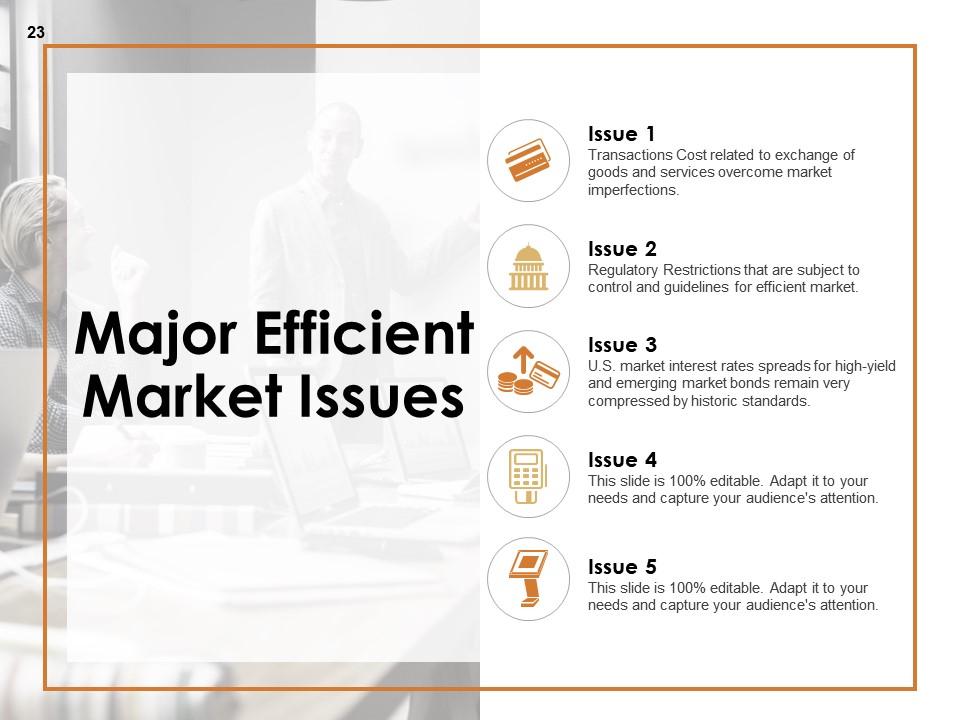 23

Major Efficient Market Issues

Issue 1
Transactions Cost related to exchange of goods and services overcome market imperfections.

Issue 2
Regulatory Restrictions that are subject to control and guidelines for efficient market.

Issue 3
U.S. market interest rates spreads for high-yield and emerging market bonds remain very compressed by historic standards.

Issue 4
This slide is 100% editable. Adapt it to your needs and capture your audience's attention.

Issue 5
This slide is 100% editable. Adapt it to your needs and capture your audience's attention.